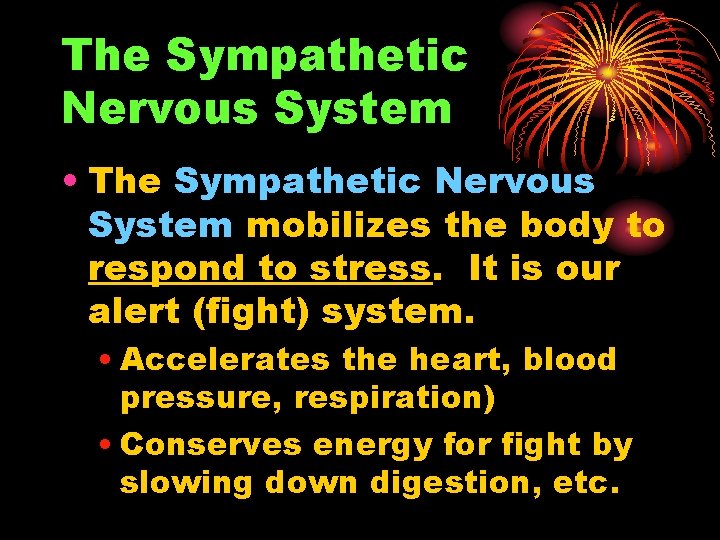 The Sympathetic Nervous System

• The Sympathetic Nervous System mobilizes the body to respond to stress. It is our alert (fight) system.

• Accelerates the heart, blood pressure, respiration)

• Conserves energy for fight by slowing down digestion, etc.